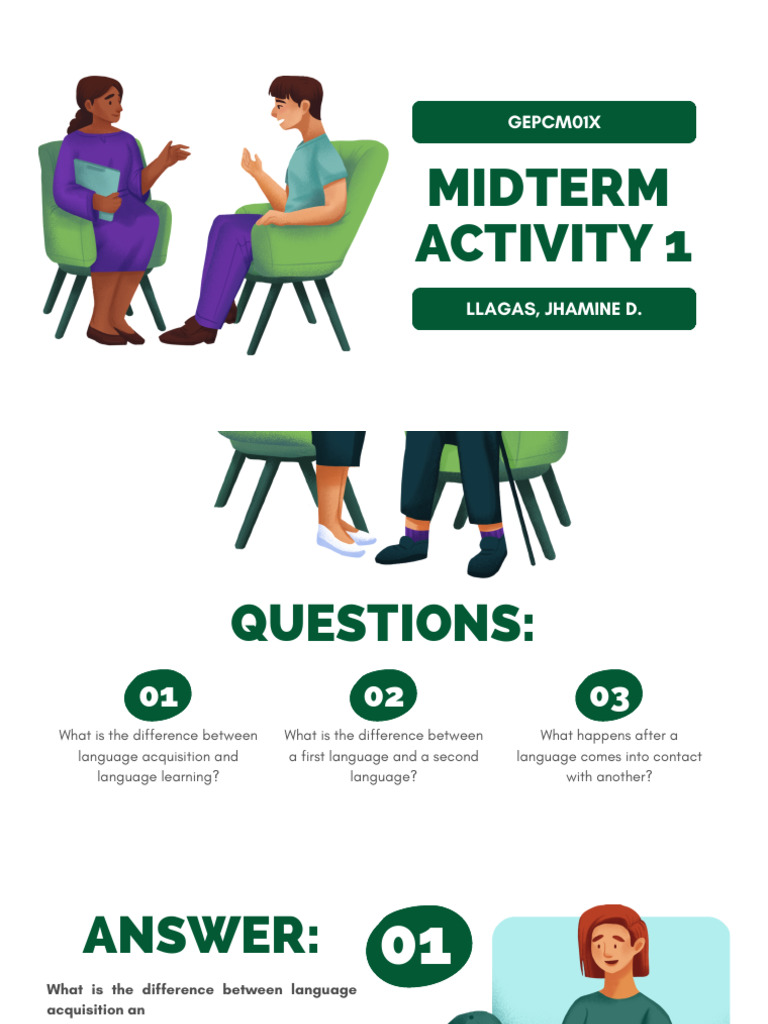 GEPCM01X

MIDTERM ACTIVITY 1

LLAGAS, JHAMINE D.

QUESTIONS:

01
What is the difference between language acquisition and language learning?

02
What is the difference between a first language and a second language?

03
What happens after a language comes into contact with another?

ANSWER:

01

What is the difference between language acquisition an